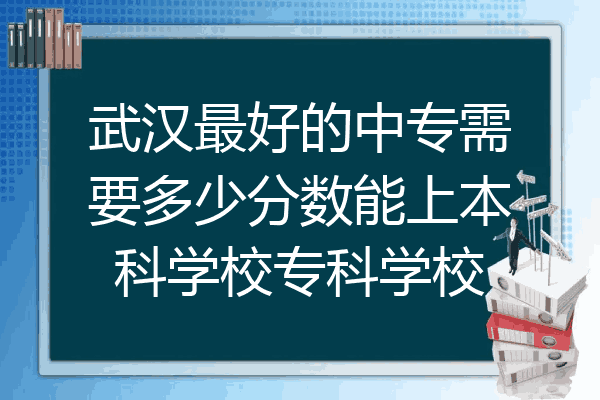 武汉最好的中专需要多少分数能上本科学校专科学校